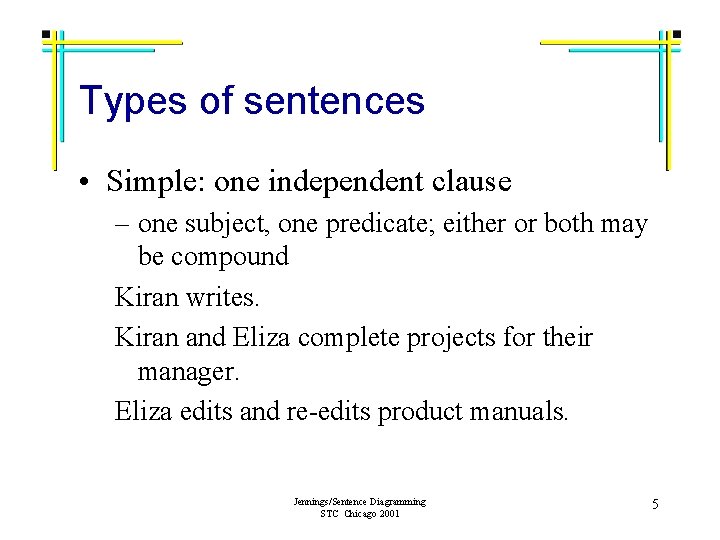 Types of sentences

• Simple: one independent clause

– one subject, one predicate; either or both may be compound

Kiran writes.

Kiran and Eliza complete projects for their manager.

Eliza edits and re-edits product manuals.

Jennings/Sentence Diagramming
STC Chicago 2001

5